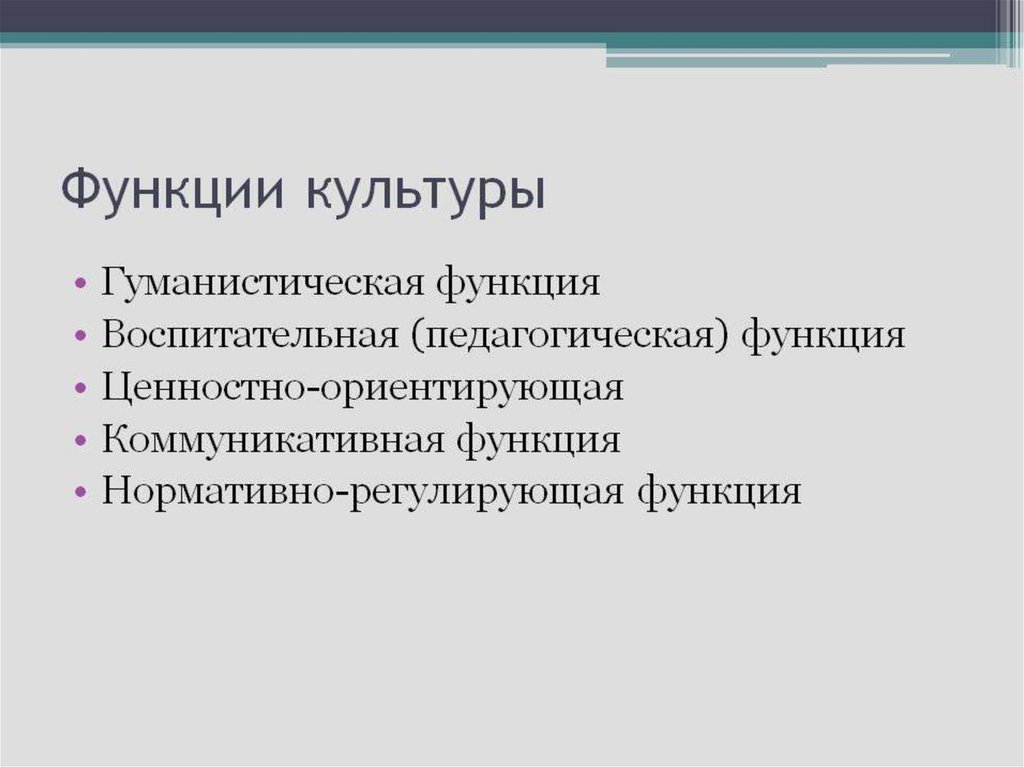 Функции культуры

• Гуманистическая функция
• Воспитательная (педагогическая) функция
• Ценностно-ориентирующая
• Коммуникативная функция
• Нормативно-регулирующая функция